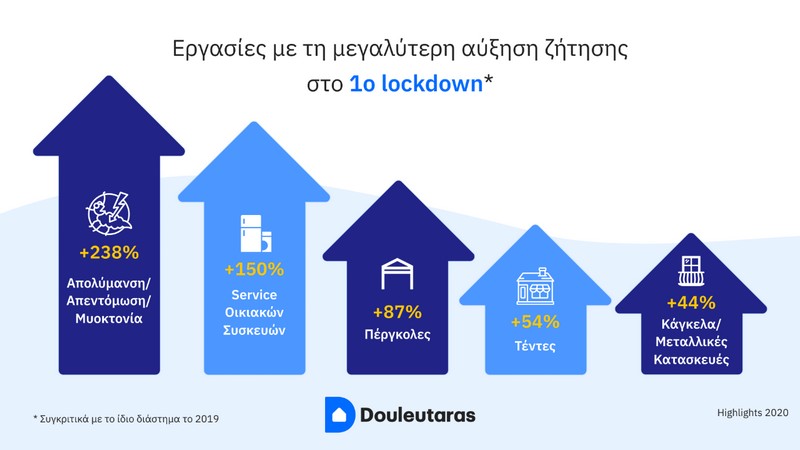 Εργασίες με τη μεγαλύτερη αύξηση ζήτησης
στο 1ο lockdown*

+238%
Απολύμανση/ Απεντόμωση/ Μυοκτονία

+150%
Service Οικιακών Συσκευών

+87%
Πέργκολες

+54%
Τέντες

+44%
Κάγκελα/ Μεταλλικές Κατασκευές

* Συγκριτικά με το ίδιο διάστημα το 2019

Douleutaras

Highlights 2020